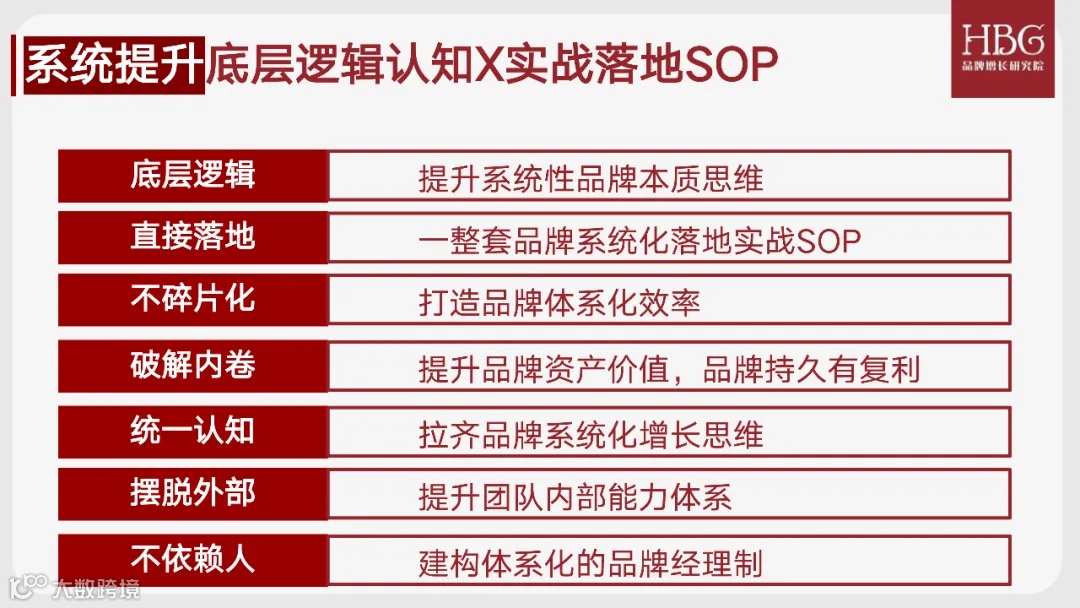 系统提升底层逻辑认知X实战落地SOP

HBG
品牌增长研究院

| 底层逻辑 | 提升系统性品牌本质思维 |
|---|---|
| 直接落地 | 一整套品牌系统化落地实战SOP |
| 不碎片化 | 打造品牌体系化效率 |
| 破解内卷 | 提升品牌资产价值，品牌持久有复利 |
| 统一认知 | 拉齐品牌系统化增长思维 |
| 摆脱外部 | 提升团队内部能力体系 |
| 不依赖人 | 建构体系化的品牌经理制 |

大数跨境